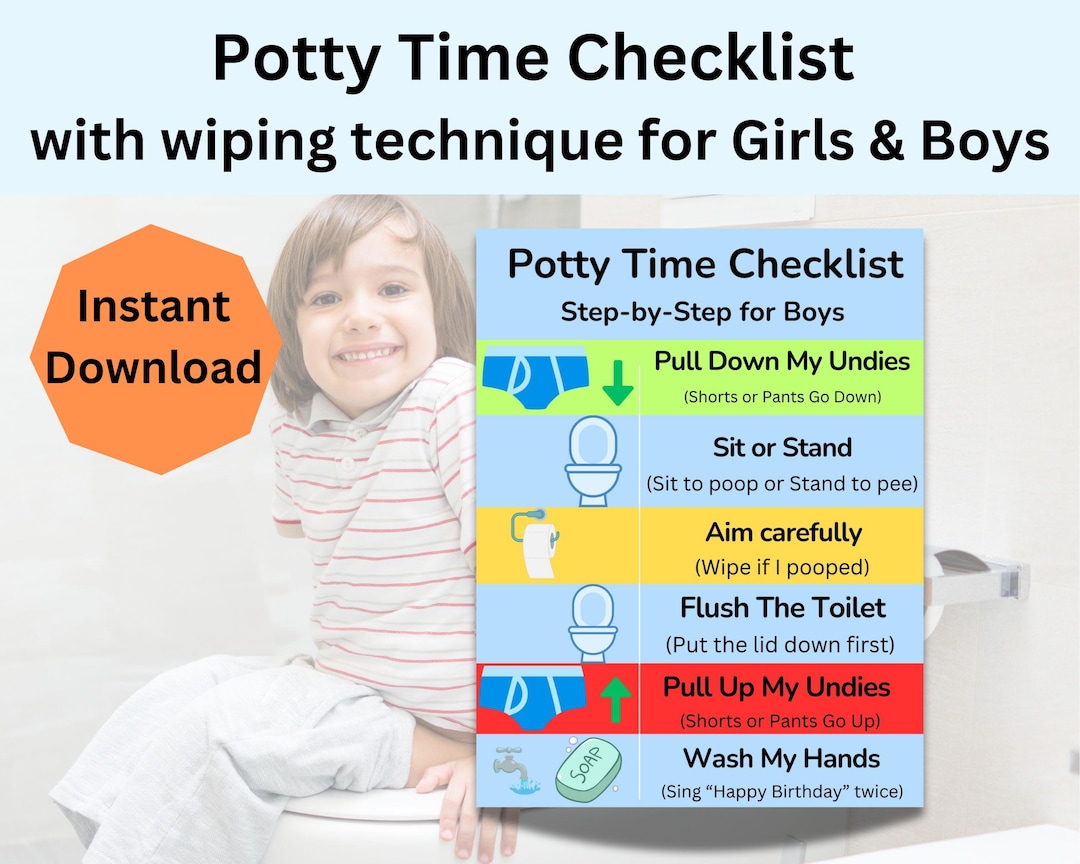 Potty Time Checklist
with wiping technique for Girls & Boys

Instant Download

Potty Time Checklist
Step-by-Step for Boys

Pull Down My Undies
(Shorts or Pants Go Down)

Sit or Stand
(Sit to poop or Stand to pee)

Aim carefully
(Wipe if I pooped)

Flush The Toilet
(Put the lid down first)

Pull Up My Undies
(Shorts or Pants Go Up)

SOAP

Wash My Hands
(Sing "Happy Birthday" twice)